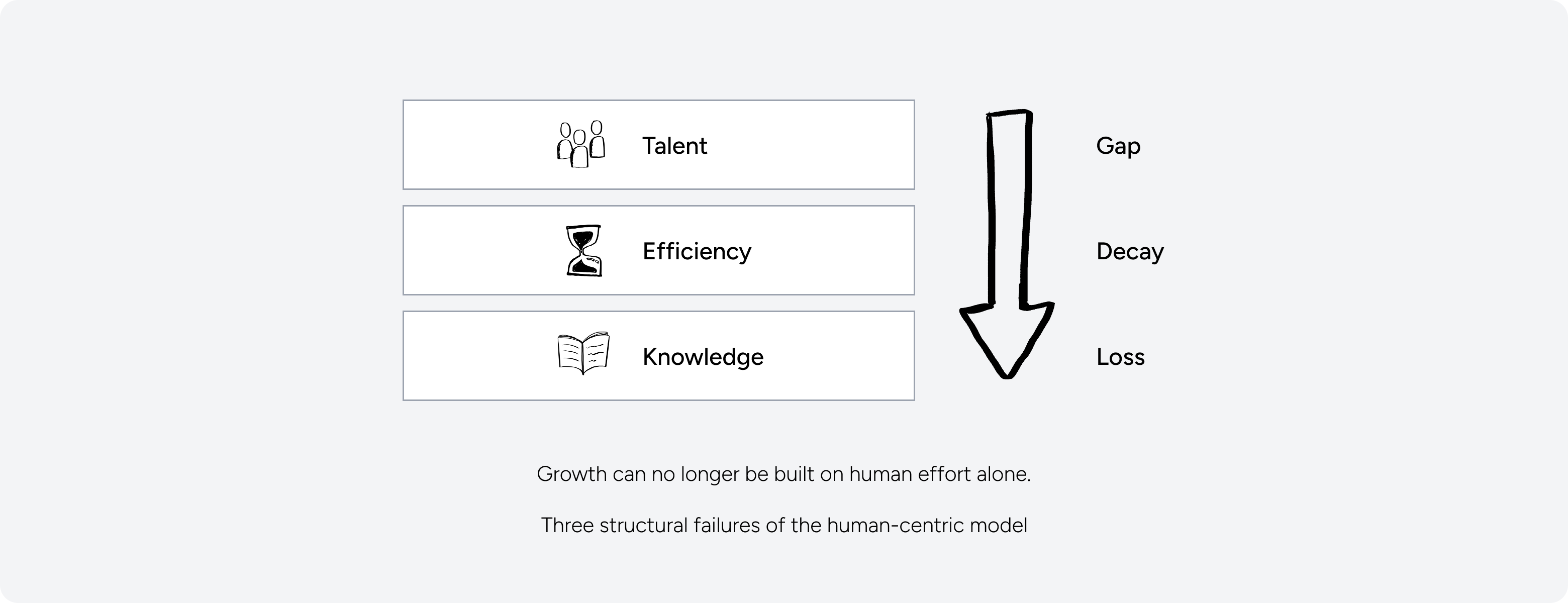 Talent

Efficiency

Knowledge

Gap

Decay

Loss

Growth can no longer be built on human effort alone.

Three structural failures of the human-centric model